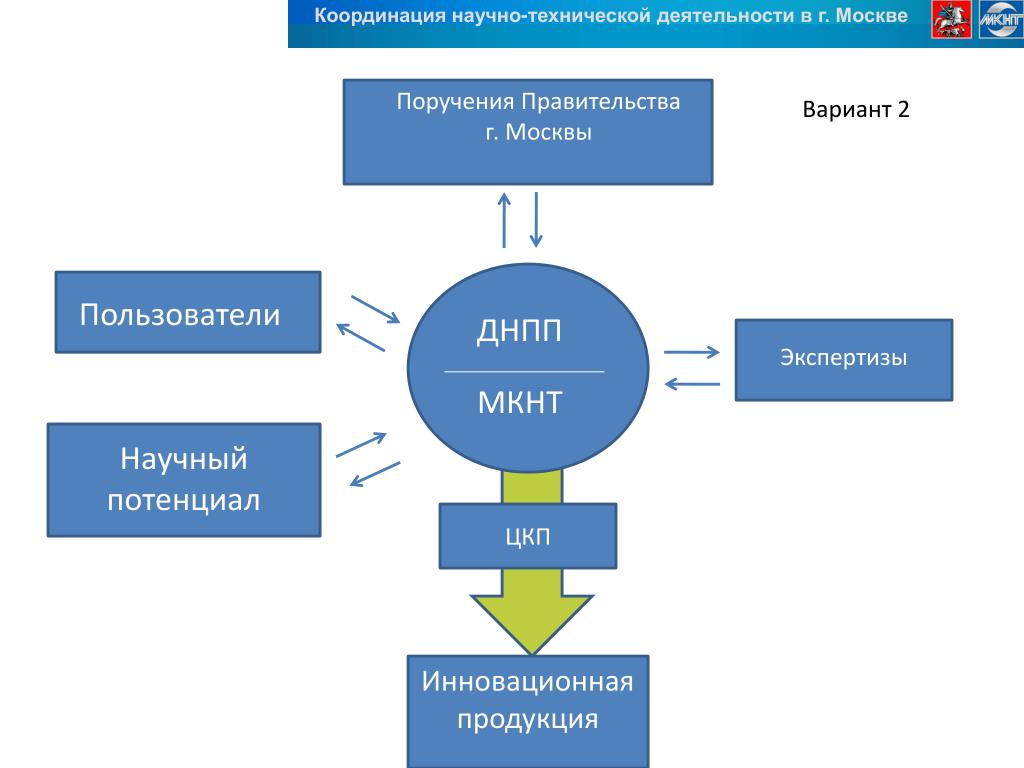 Координация научно-технической деятельности в г. Москве

МКНТ

Поручения Правительства г. Москвы

Вариант 2

Пользователи

ДНПП

МКНТ

Экспертизы

Научный потенциал

ЦКП

Инновационная продукция